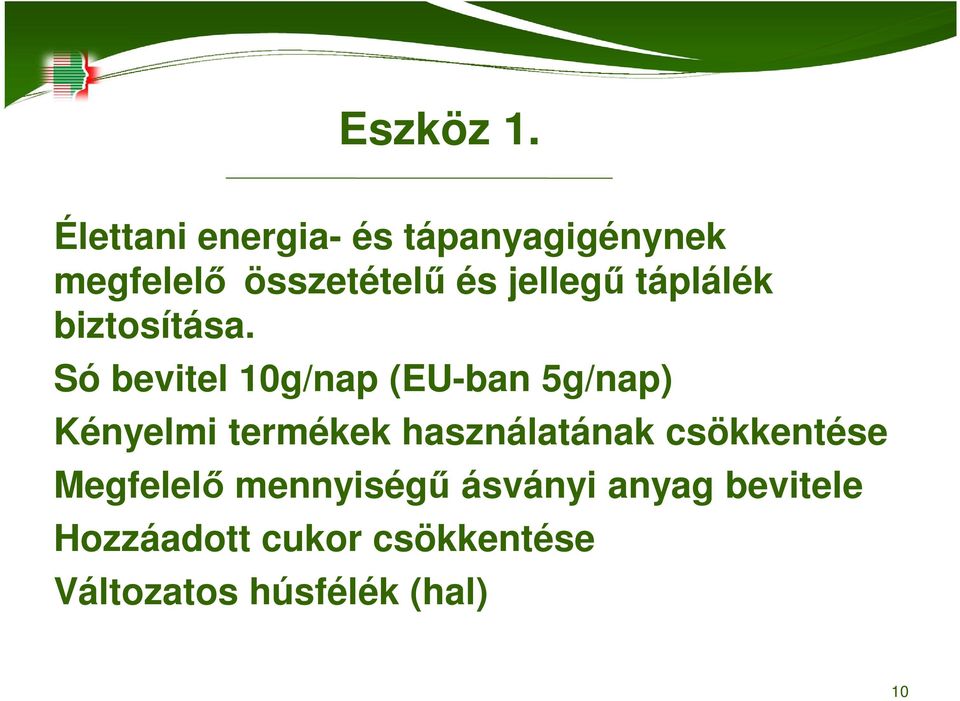 Eszköz 1.

Élettani energia- és tápanyagigénynek megfelelő összetételű és jellegű táplálék biztosítása.

Só bevitel 10g/nap (EU-ban 5g/nap)

Kényelmi termékek használatának csökkentése

Megfelelő mennyiségű ásványi anyag bevitele

Hozzáadott cukor csökkentése

Változatos húsfélék (hal)

10